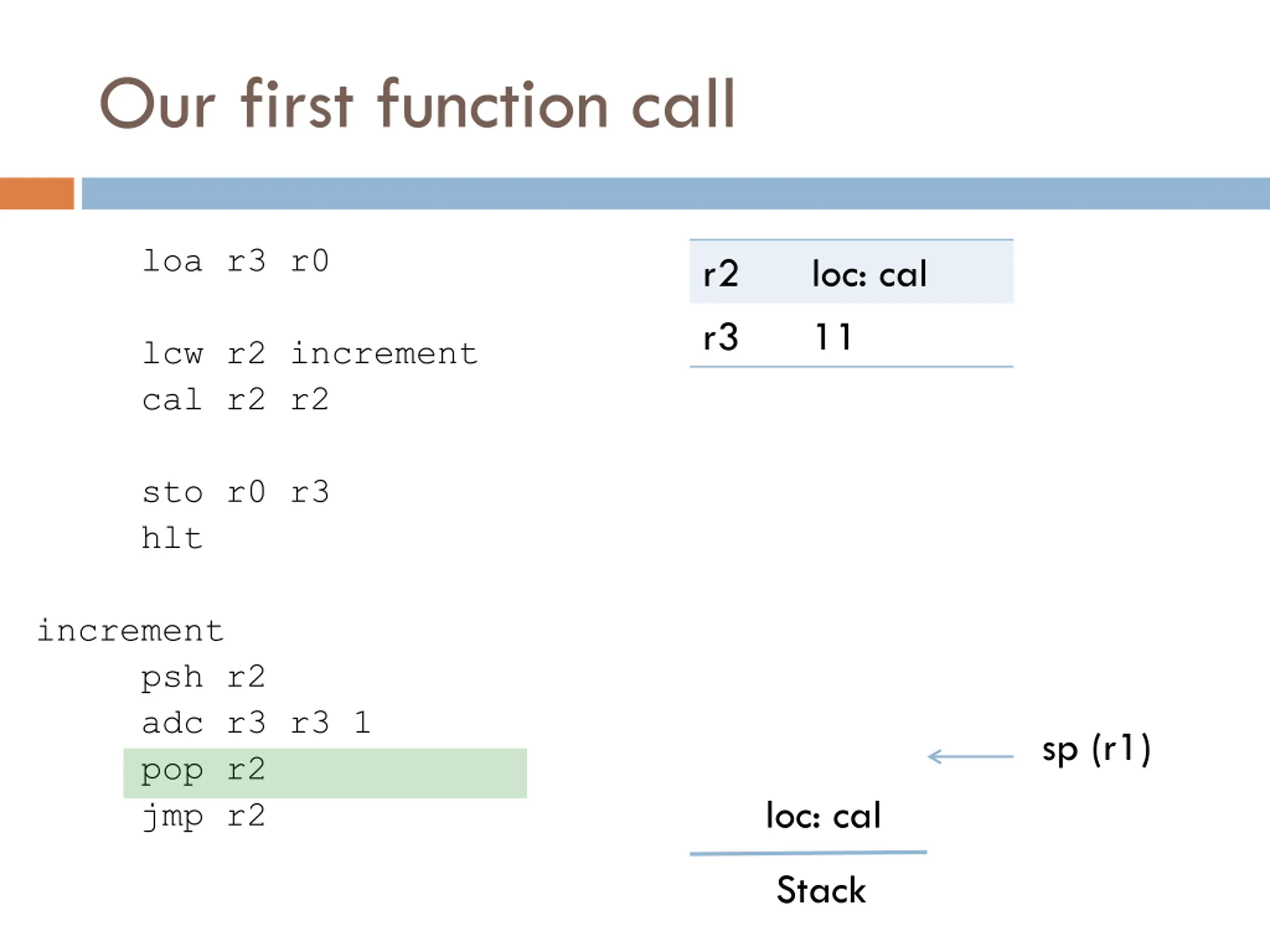 Our first function call

loa r3 r0

lcw r2 increment
cal r2 r2

sto r0 r3
hlt

increment
psh r2
adc r3 r3 1
pop r2
jmp r2

| r2 | loc: cal |
|---|---|
| r3 | 11 |

sp (r1)

loc: cal

Stack